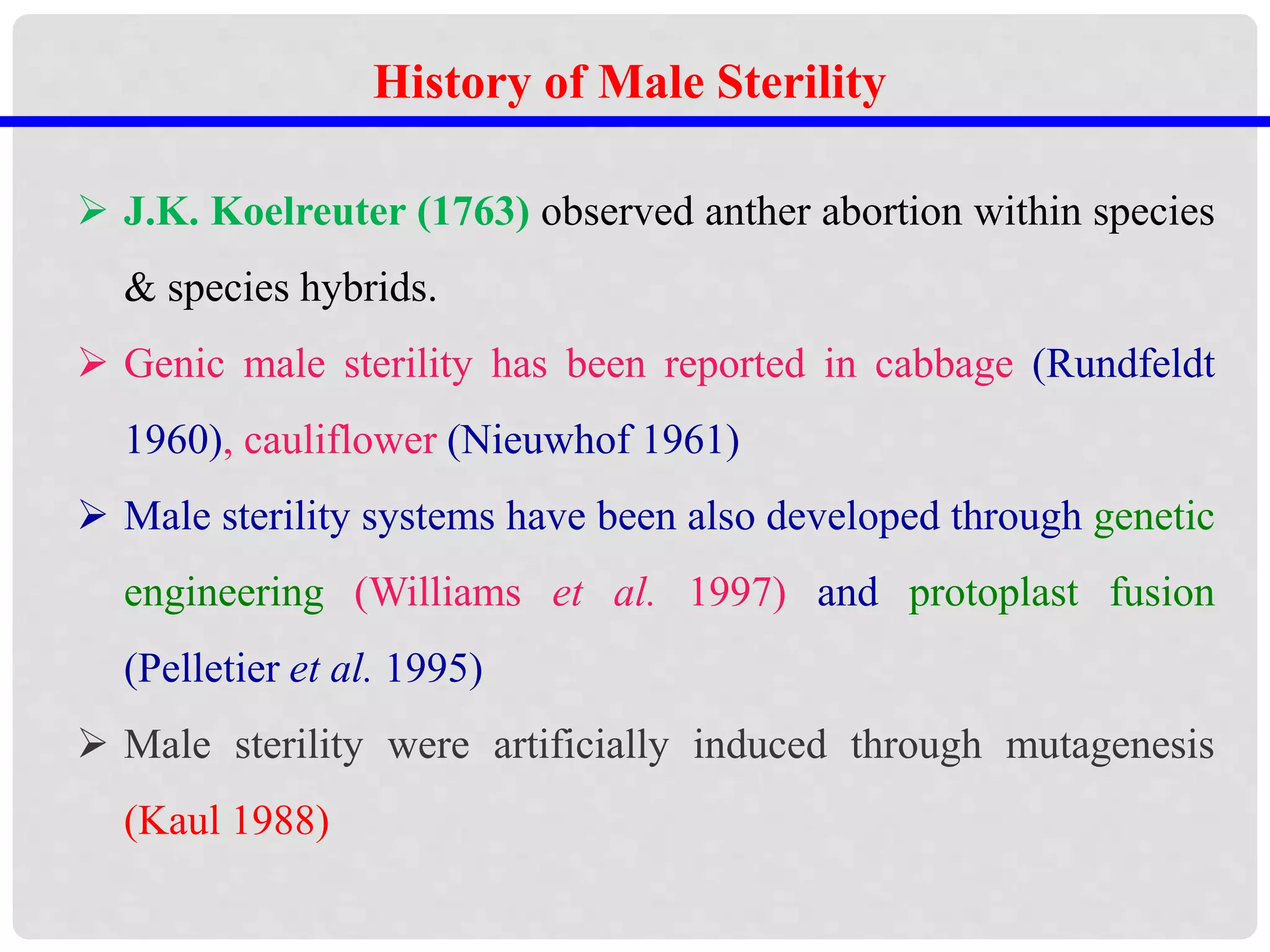 History of Male Sterility

➢ J.K. Koelreuter (1763) observed anther abortion within species & species hybrids.

➢ Genic male sterility has been reported in cabbage (Rundfeldt 1960), cauliflower (Nieuwhof 1961)

➢ Male sterility systems have been also developed through genetic engineering (Williams et al. 1997) and protoplast fusion (Pelletier et al. 1995)

➢ Male sterility were artificially induced through mutagenesis (Kaul 1988)